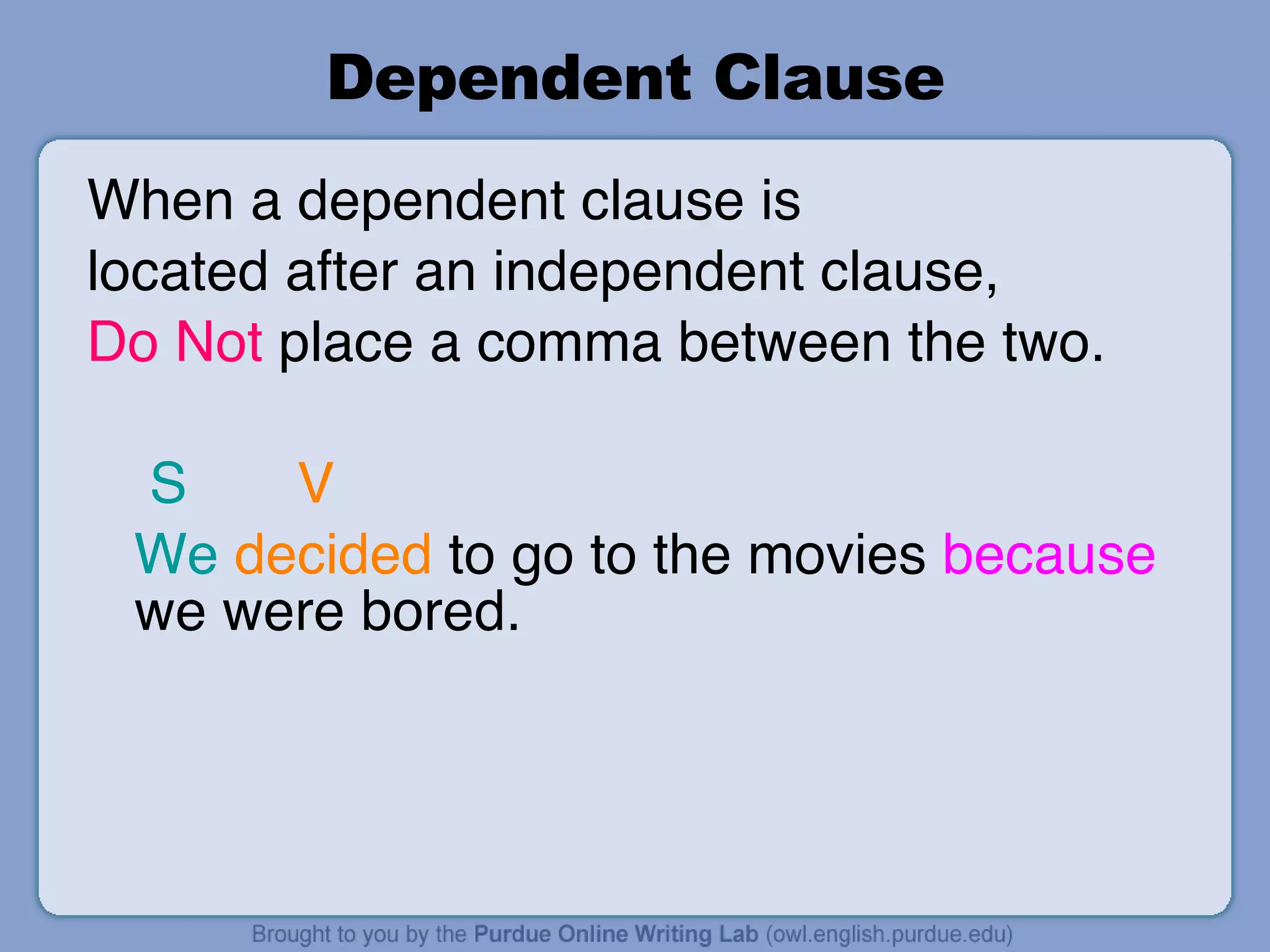 Dependent Clause

When a dependent clause is located after an independent clause, Do Not place a comma between the two.

S V

We decided to go to the movies because we were bored.

Brought to you by the Purdue Online Writing Lab (owl.english.purdue.edu)